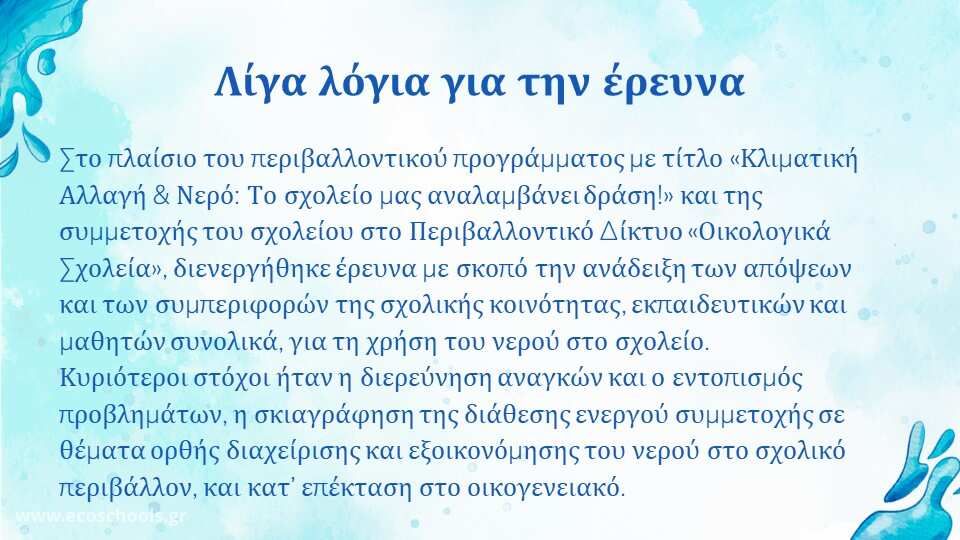 Λίγα λόγια για την έρευνα

Στο πλαίσιο του περιβαλλοντικού προγράμματος με τίτλο «Κλιματική Αλλαγή & Νερό: Το σχολείο μας αναλαμβάνει δράση!» και της συμμετοχής του σχολείου στο Περιβαλλοντικό Δίκτυο «Οικολογικά Σχολεία», διενεργήθηκε έρευνα με σκοπό την ανάδειξη των απόψεων και των συμπεριφορών της σχολικής κοινότητας, εκπαιδευτικών και μαθητών συνολικά, για τη χρήση του νερού στο σχολείο.
Κυριότεροι στόχοι ήταν η διερεύνηση αναγκών και ο εντοπισμός προβλημάτων, η σκιαγράφηση της διάθεσης ενεργού συμμετοχής σε θέματα ορθής διαχείρισης και εξοικονόμησης του νερού στο σχολικό περιβάλλον, και κατ' επέκταση στο οικογενειακό.

www.ecoschools.gr